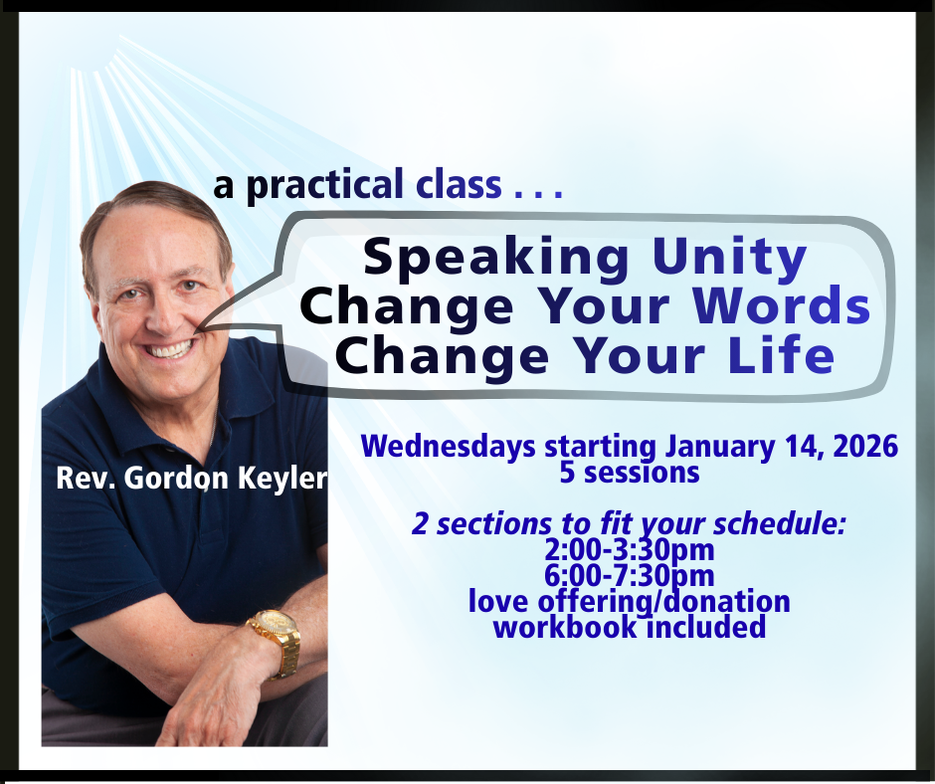 a practical class . . .

Speaking Unity
Change Your Words
Change Your Life

Rev. Gordon Keyler

Wednesdays starting January 14, 2026
5 sessions

2 sections to fit your schedule:
2:00-3:30pm
6:00-7:30pm
love offering/donation
workbook included